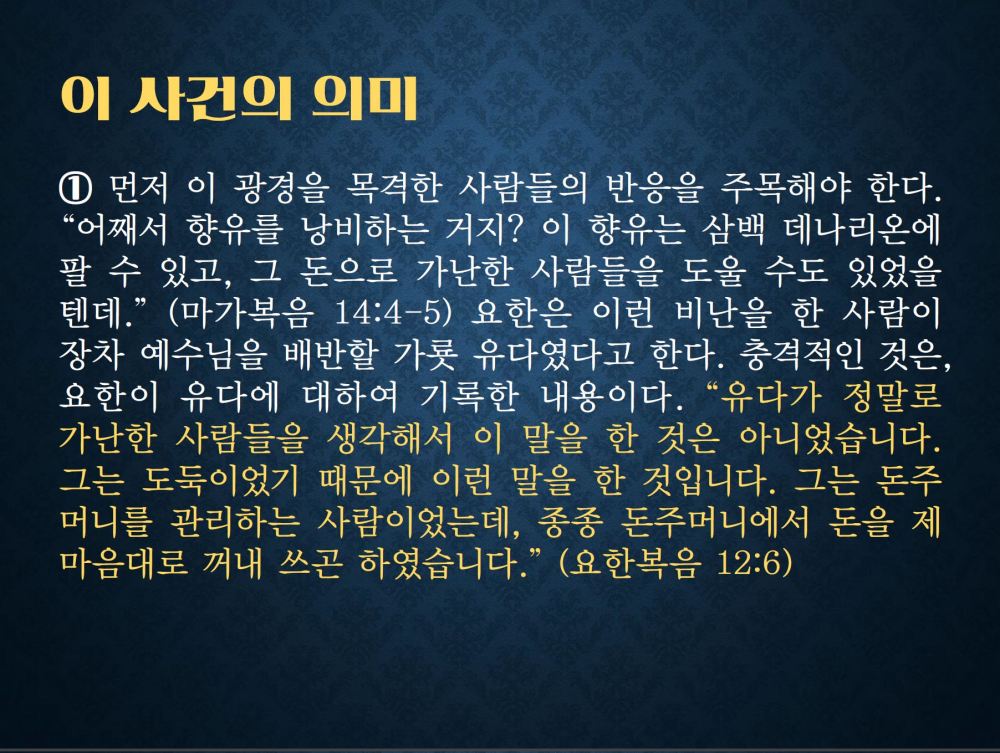 이 사건의 의미

① 먼저 이 광경을 목격한 사람들의 반응을 주목해야 한다. “어째서 향유를 낭비하는 거지? 이 향유는 삼백 데나리온에 팔 수 있고, 그 돈으로 가난한 사람들을 도울 수도 있었을 텐데.” (마가복음 14:4-5) 요한은 이런 비난을 한 사람이 장차 예수님을 배반할 가룟 유다였다고 한다. 충격적인 것은, 요한이 유다에 대하여 기록한 내용이다. “유다가 정말로 가난한 사람들을 생각해서 이 말을 한 것은 아니었습니다. 그는 도둑이었기 때문에 이런 말을 한 것입니다. 그는 돈주머니를 관리하는 사람이었는데, 종종 돈주머니에서 돈을 제 마음대로 꺼내 쓰곤 하였습니다.” (요한복음 12:6)